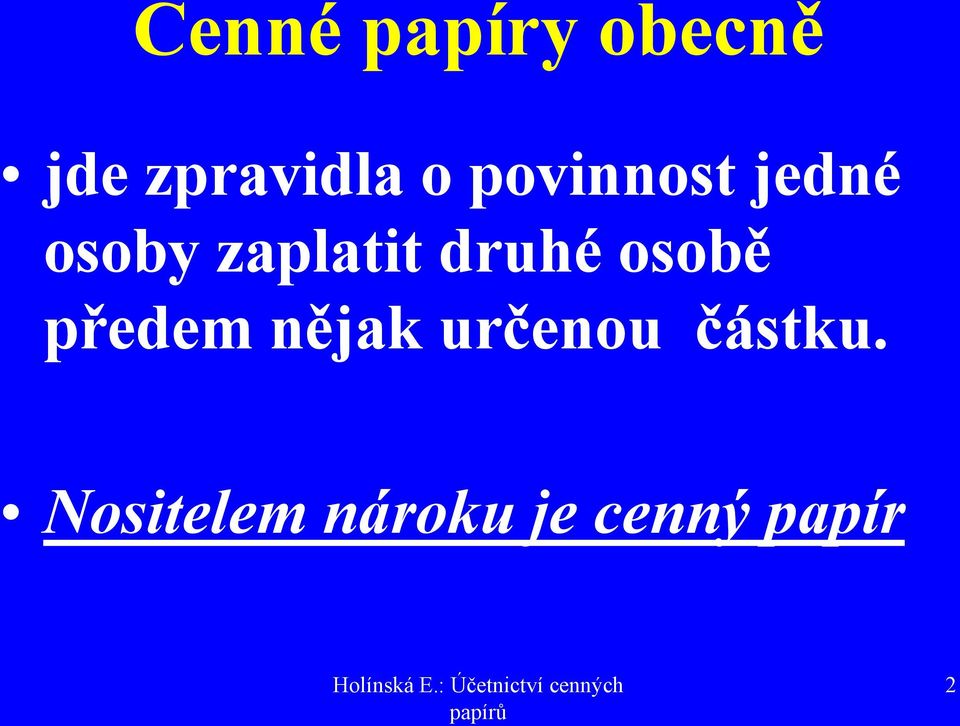 Cenné papíry obecně

• jde zpravidla o povinnost jedné osoby zaplatit druhé osobě předem nějak určenou  částku.

• Nositelem nároku je cenný papír

Holínská E.: Účetnictví cenných papírů

2